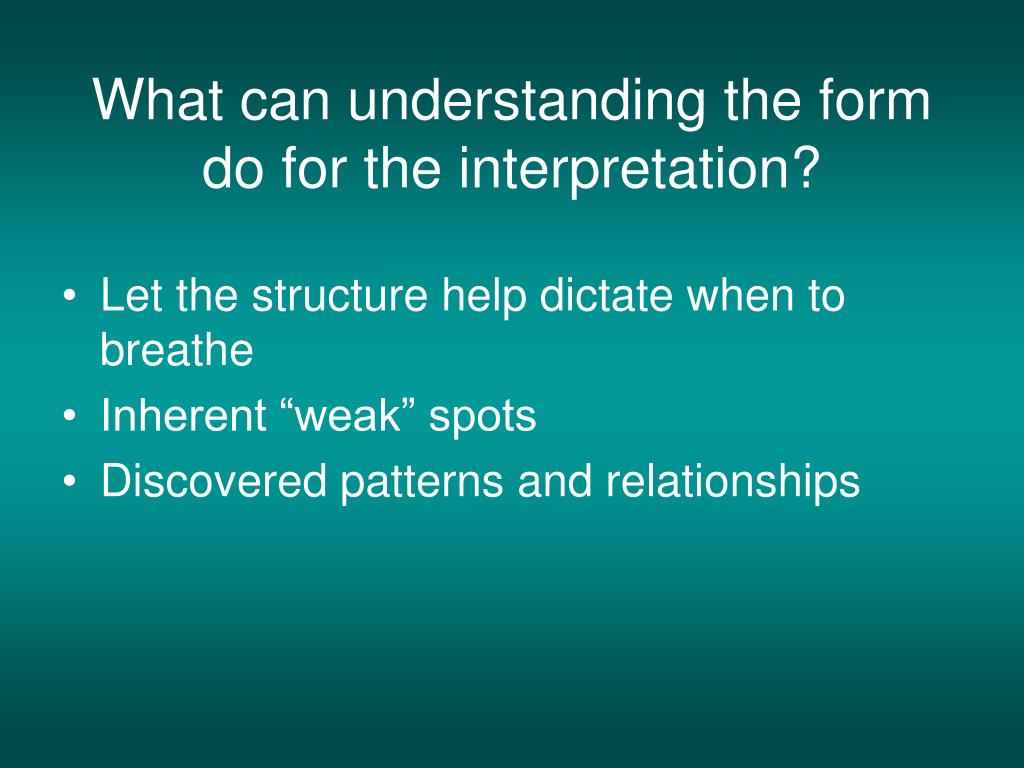 What can understanding the form do for the interpretation?

• Let the structure help dictate when to breathe
• Inherent “weak” spots
• Discovered patterns and relationships